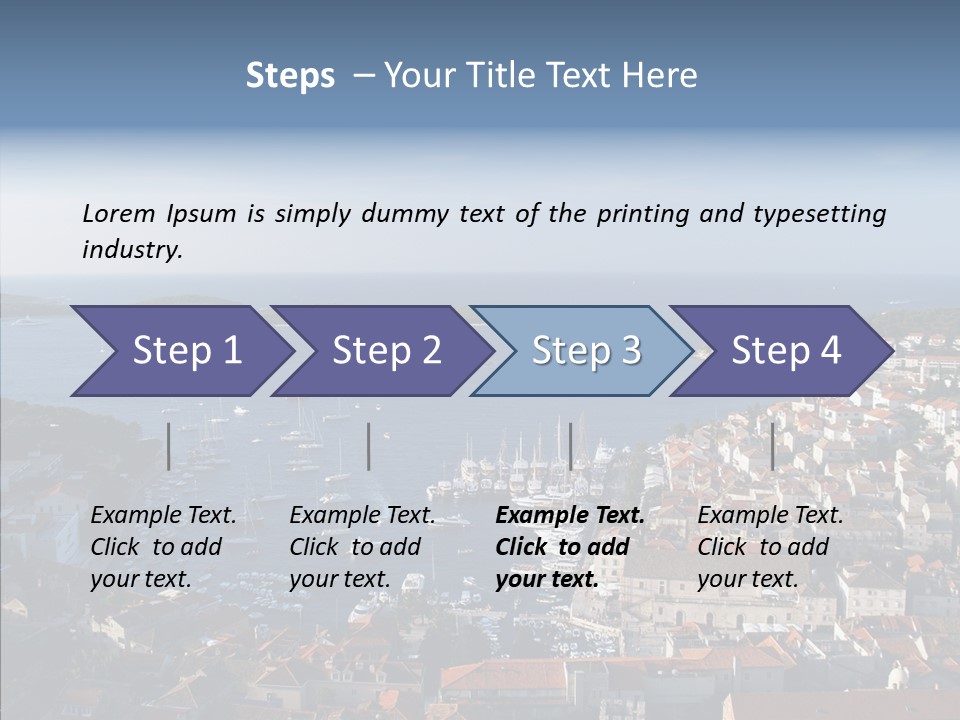 Steps – Your Title Text Here

Lorem Ipsum is simply dummy text of the printing and typesetting industry.

Step 1

Step 2

Step 3

Step 4

Example Text. Click to add your text.

Example Text. Click to add your text.

Example Text. Click to add your text.

Example Text. Click to add your text.